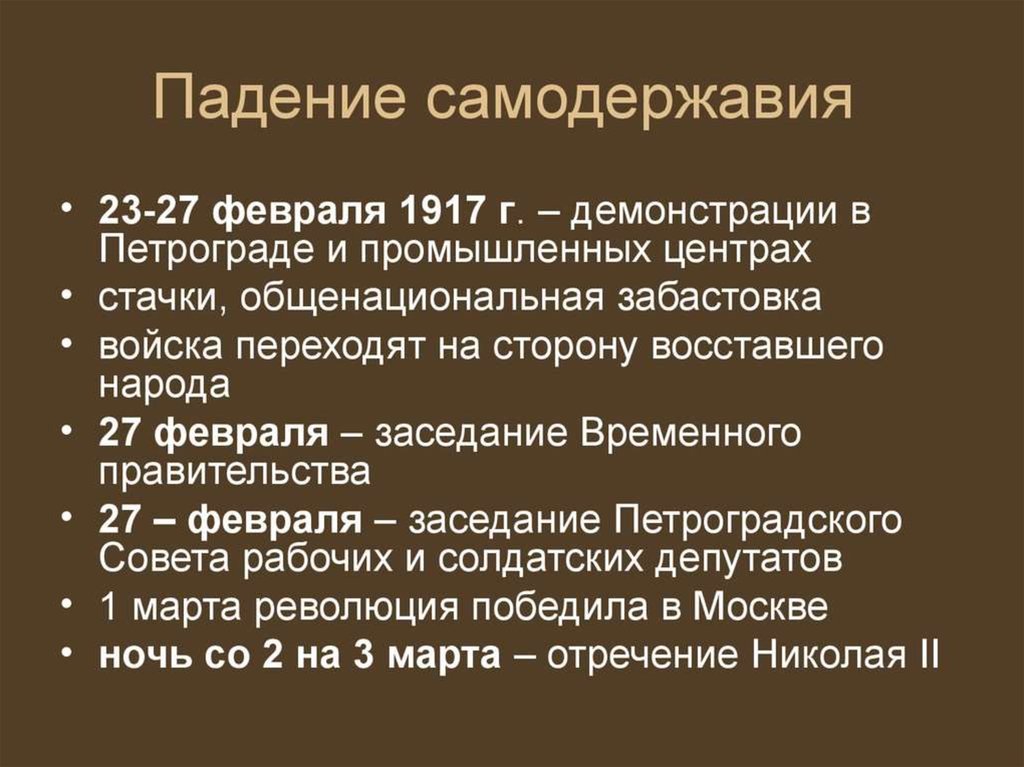 Падение самодержавия

• 23-27 февраля 1917 г. – демонстрации в Петрограде и промышленных центрах
• стачки, общенациональная забастовка
• войска переходят на сторону восставшего народа
• 27 февраля – заседание Временного правительства
• 27 – февраля – заседание Петроградского Совета рабочих и солдатских депутатов
• 1 марта революция победила в Москве
• ночь со 2 на 3 марта – отречение Николая II